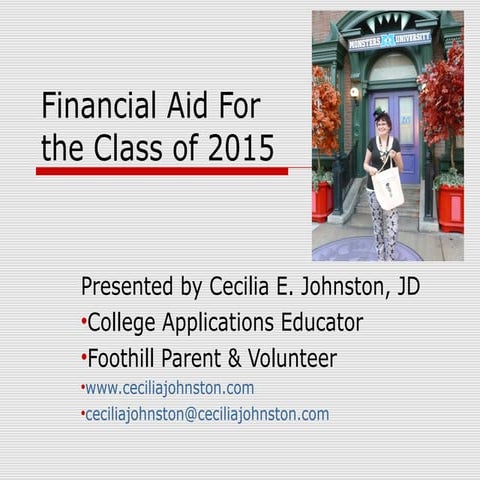 Financial Aid For the Class of 2015

MONSTERS UNIVERSITY

Presented by Cecilia E. Johnston, JD

•College Applications Educator

•Foothill Parent & Volunteer

•www.ceciliajohnston.com

•ceciliajohnston@ceciliajohnston.com